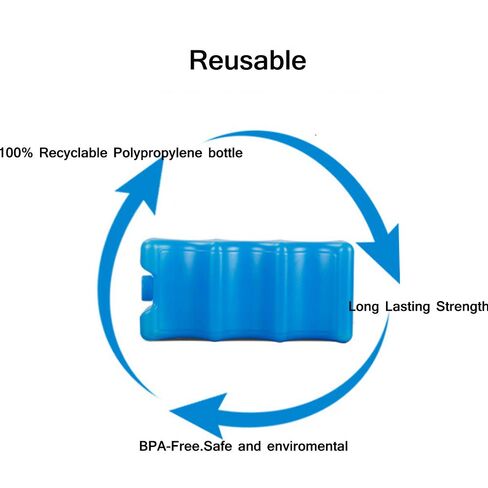 Reusable

100% Recyclable Polypropylene bottle

Long Lasting Strength

BPA-Free.Safe and enviromental